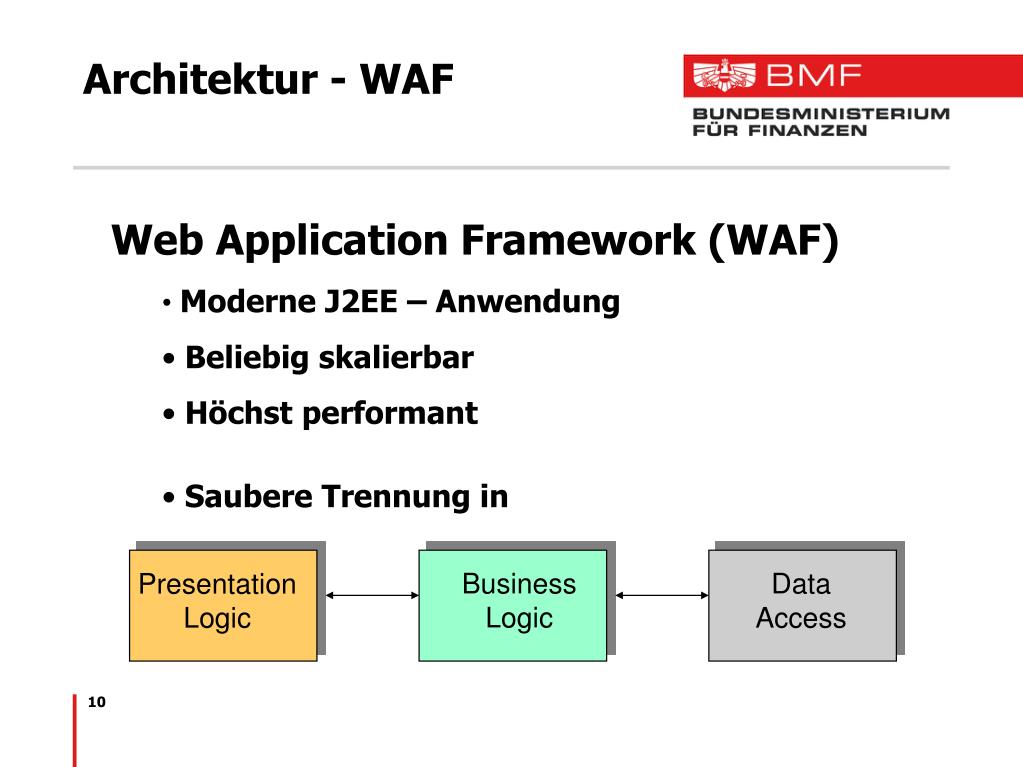 Architektur - WAF

BMF
BUNDESMINISTERIUM
FÜR FINANZEN

Web Application Framework (WAF)

• Moderne J2EE – Anwendung
• Beliebig skalierbar
• Höchst performant

• Saubere Trennung in

Presentation Logic

Business Logic

Data Access

10